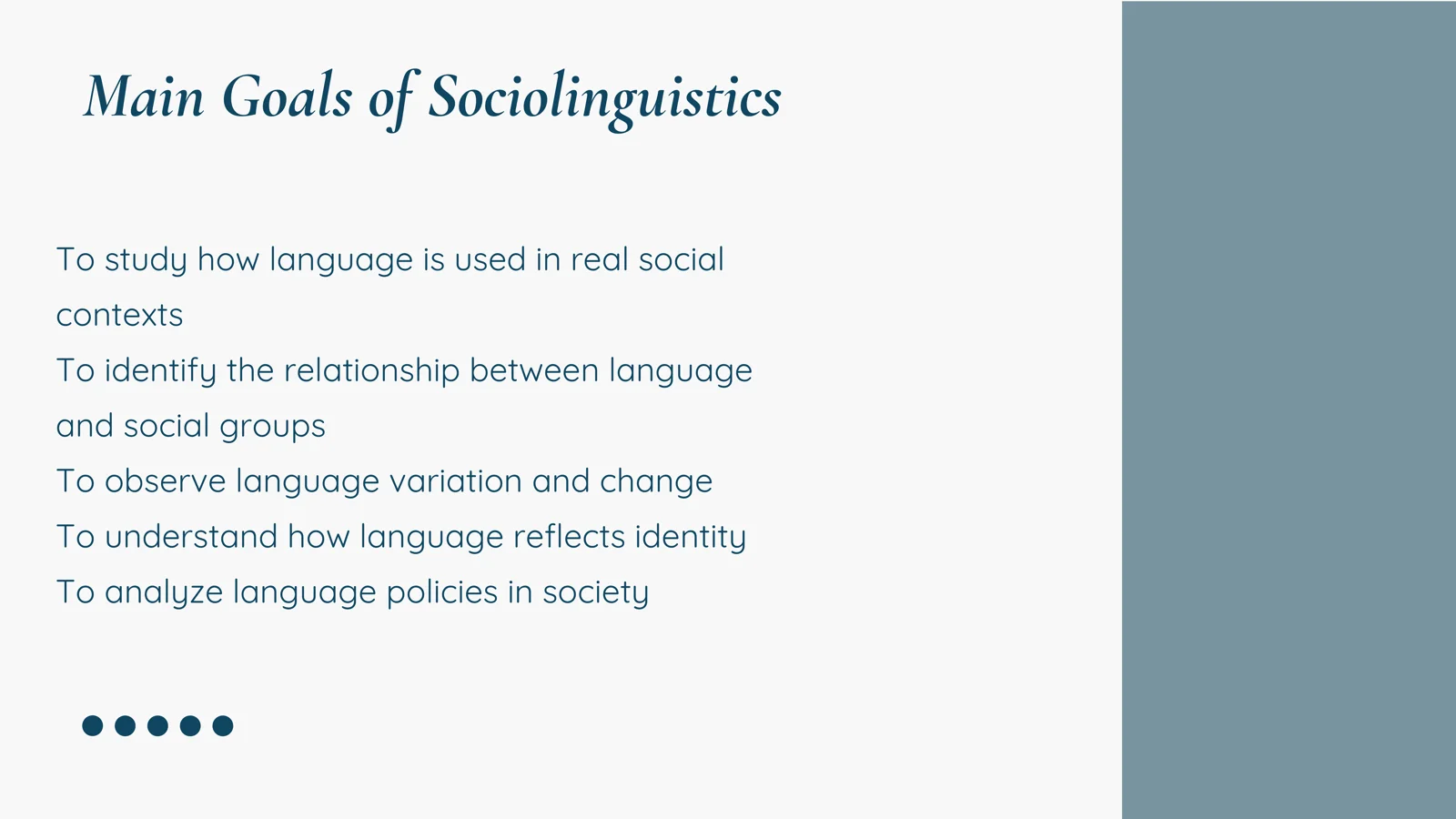 Main Goals of Sociolinguistics

To study how language is used in real social contexts
To identify the relationship between language and social groups
To observe language variation and change
To understand how language reflects identity
To analyze language policies in society